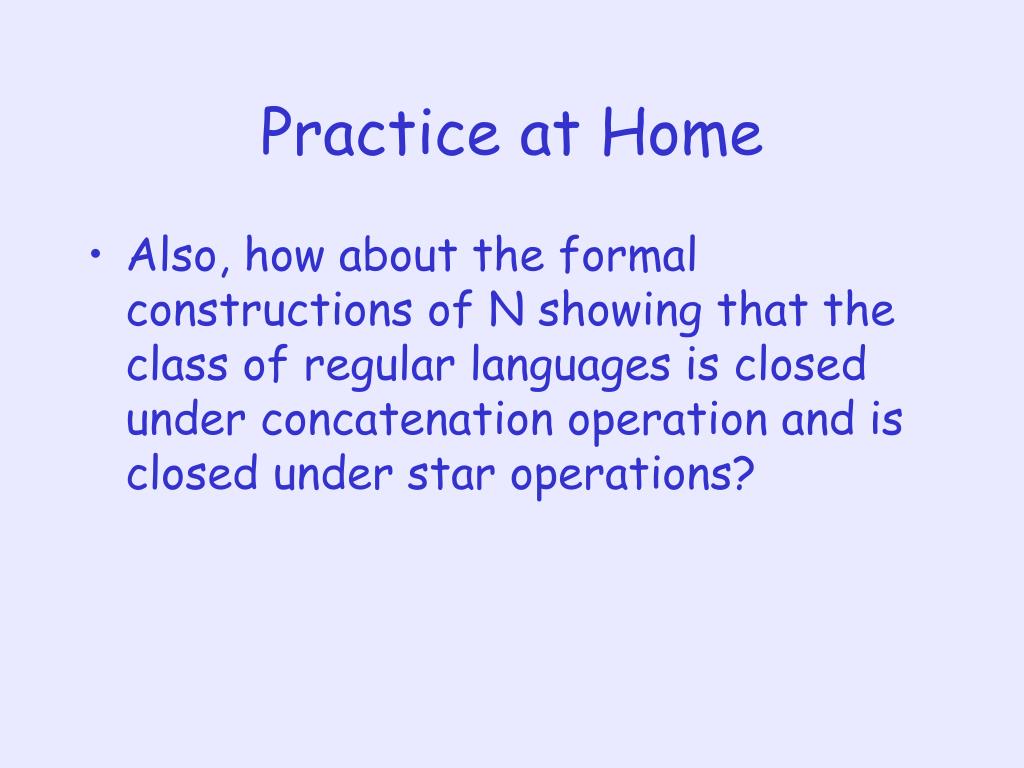 Practice at Home

• Also, how about the formal constructions of N showing that the class of regular languages is closed under concatenation operation and is closed under star operations?